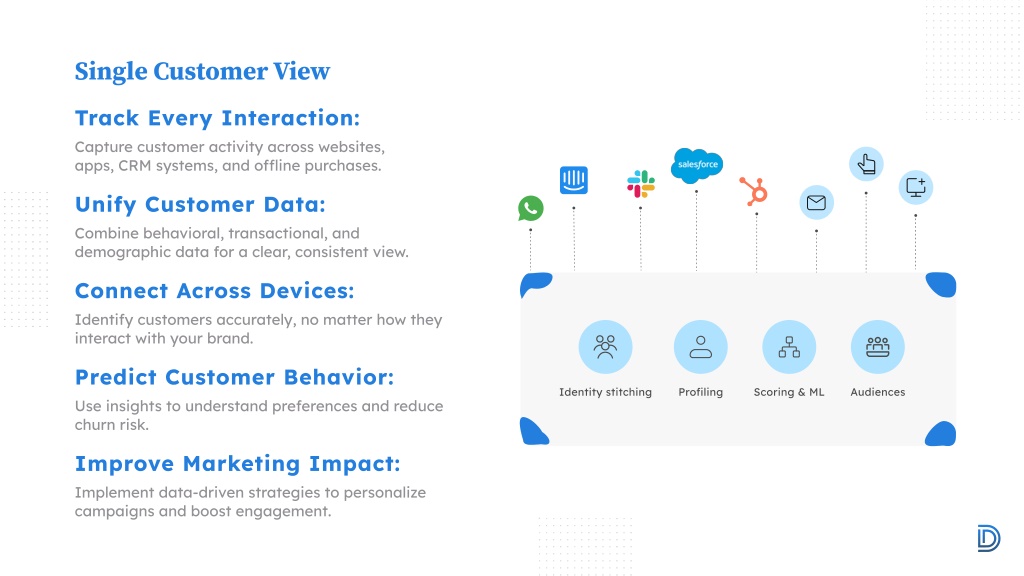 Single Customer View

Track Every Interaction:

Capture customer activity across websites, apps, CRM systems, and offline purchases.

Unify Customer Data:

Combine behavioral, transactional, and demographic data for a clear, consistent view.

Connect Across Devices:

Identify customers accurately, no matter how they interact with your brand.

Predict Customer Behavior:

Use insights to understand preferences and reduce churn risk.

Improve Marketing Impact:

Implement data-driven strategies to personalize campaigns and boost engagement.

salesforce

Identity stitching

Profiling

Scoring & ML

Audiences